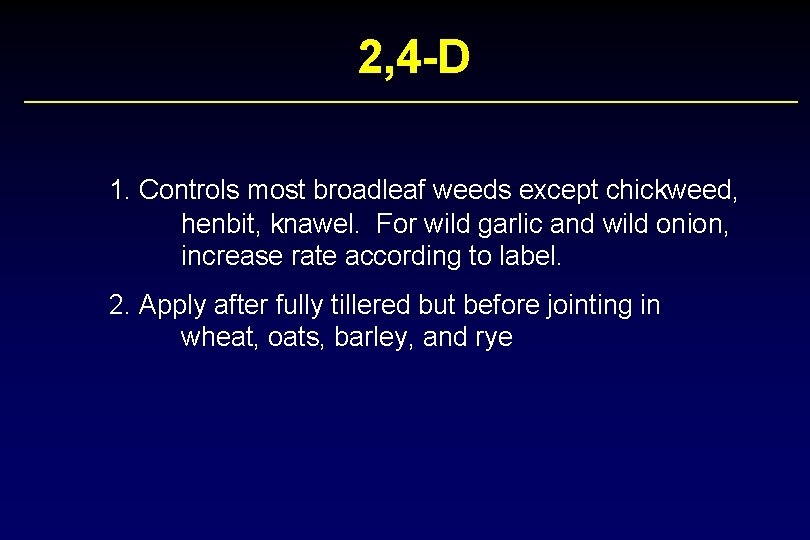 2,4-D

1. Controls most broadleaf weeds except chickweed, henbit, knawel. For wild garlic and wild onion, increase rate according to label.

2. Apply after fully tillered but before jointing in wheat, oats, barley, and rye